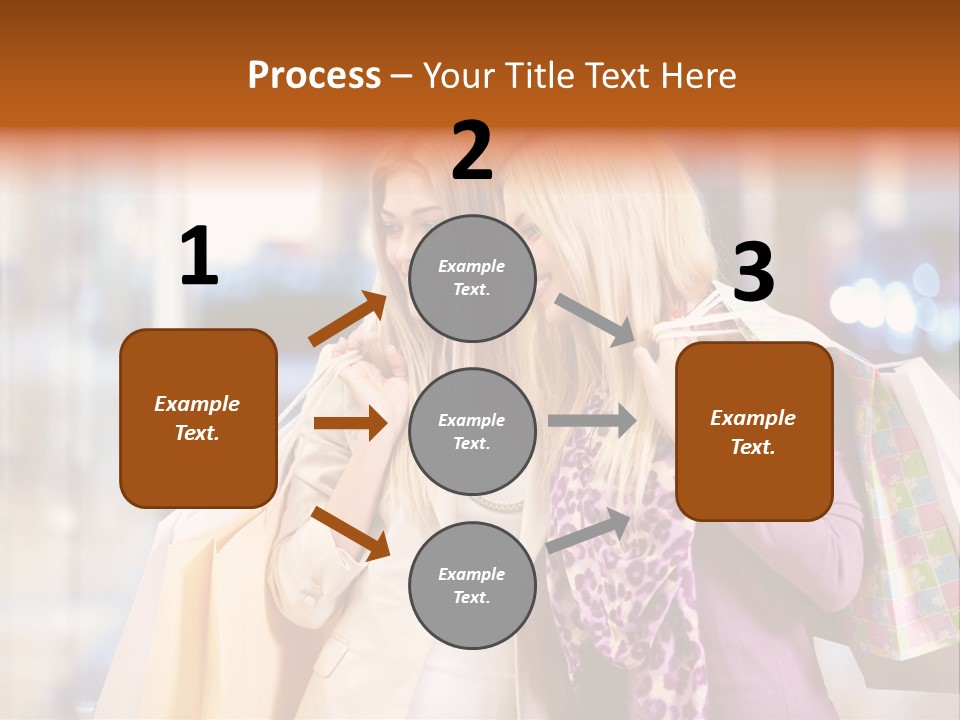 Process – Your Title Text Here

1

Example Text.

2

Example Text.

Example Text.

Example Text.

3

Example Text.